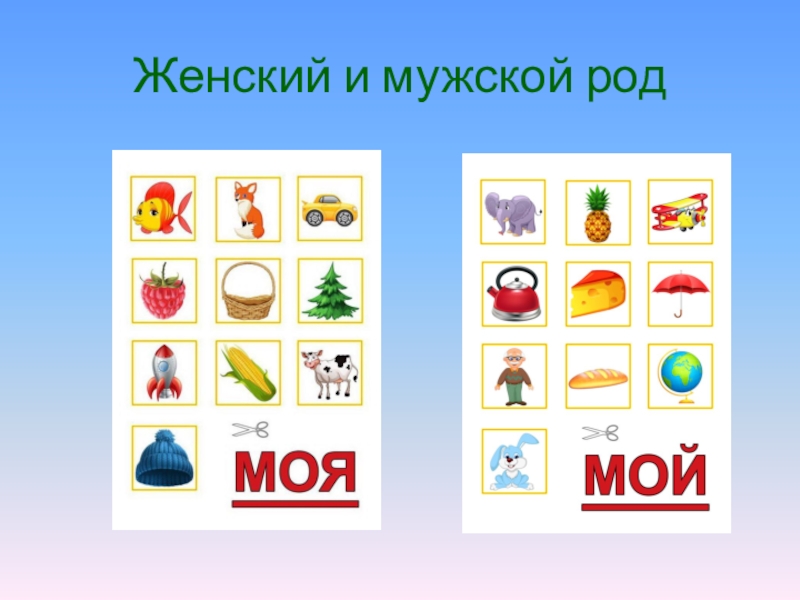 Женский и мужской род

МОЯ

МОЙ